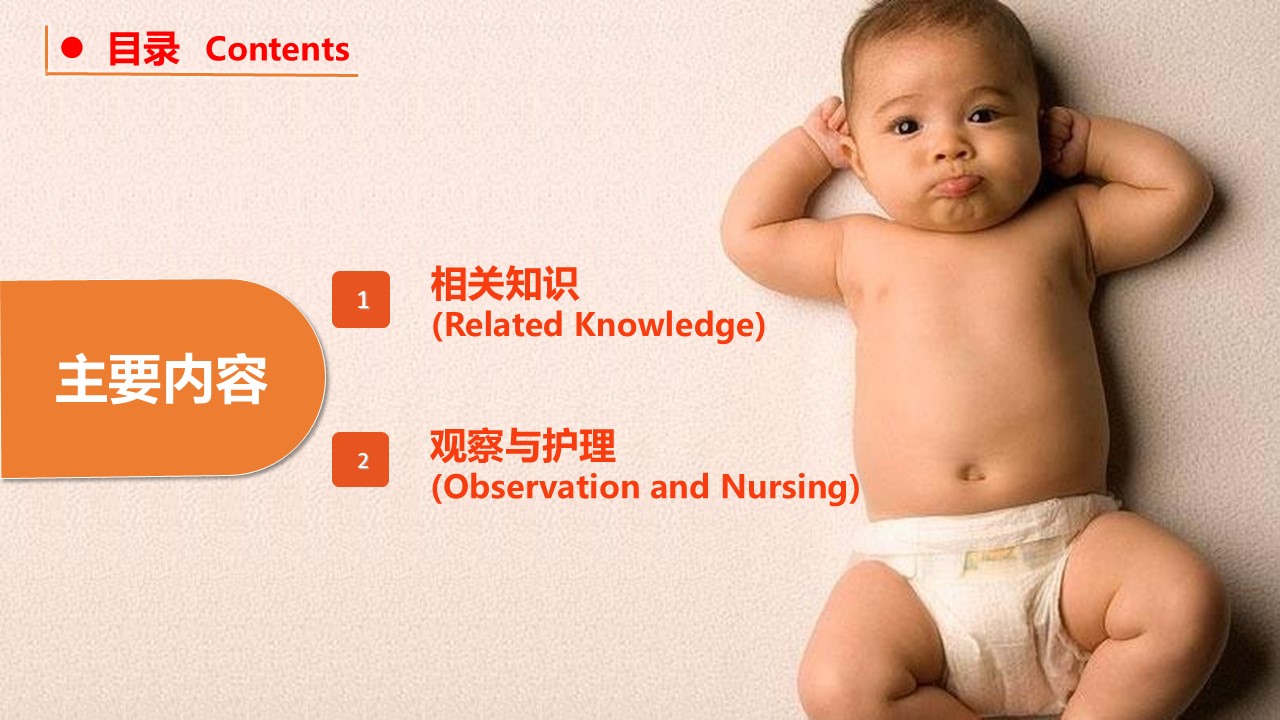 目录 Contents

主要内容

1
相关知识
(Related Knowledge)

2
观察与护理
(Observation and Nursing)